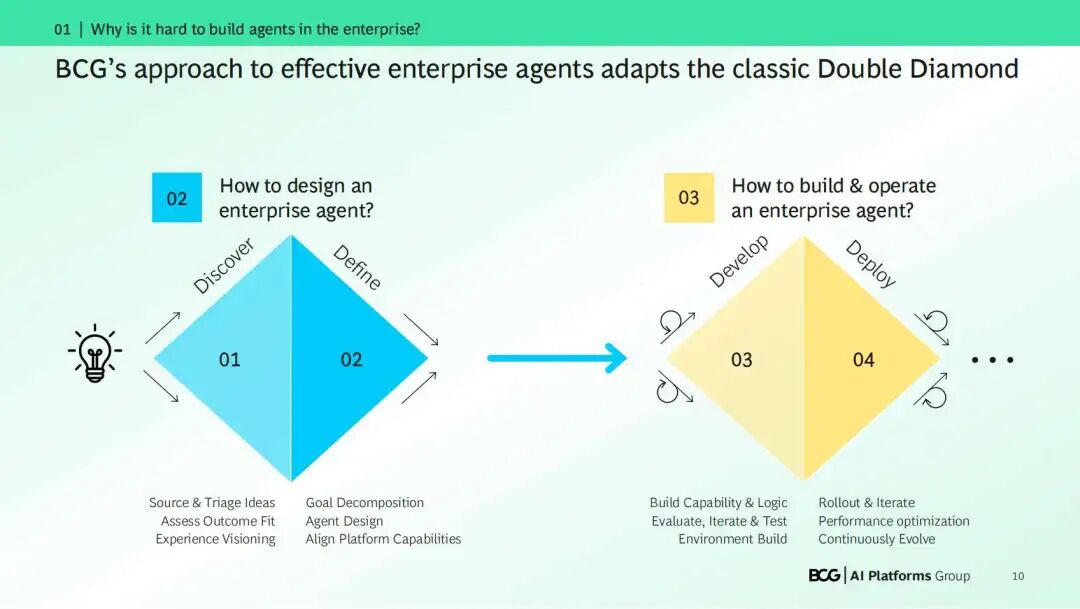 01 | Why is it hard to build agents in the enterprise?

BCG's approach to effective enterprise agents adapts the classic Double Diamond

02 How to design an enterprise agent?

Discover

Define

01

02

Source & Triage Ideas
Assess Outcome Fit
Experience Visioning

Goal Decomposition
Agent Design
Align Platform Capabilities

03 How to build & operate an enterprise agent?

Develop

Deploy

03

04

...

Build Capability & Logic
Evaluate, Iterate & Test
Environment Build

Rollout & Iterate
Performance optimization
Continuously Evolve

BCG | AI Platforms Group

10